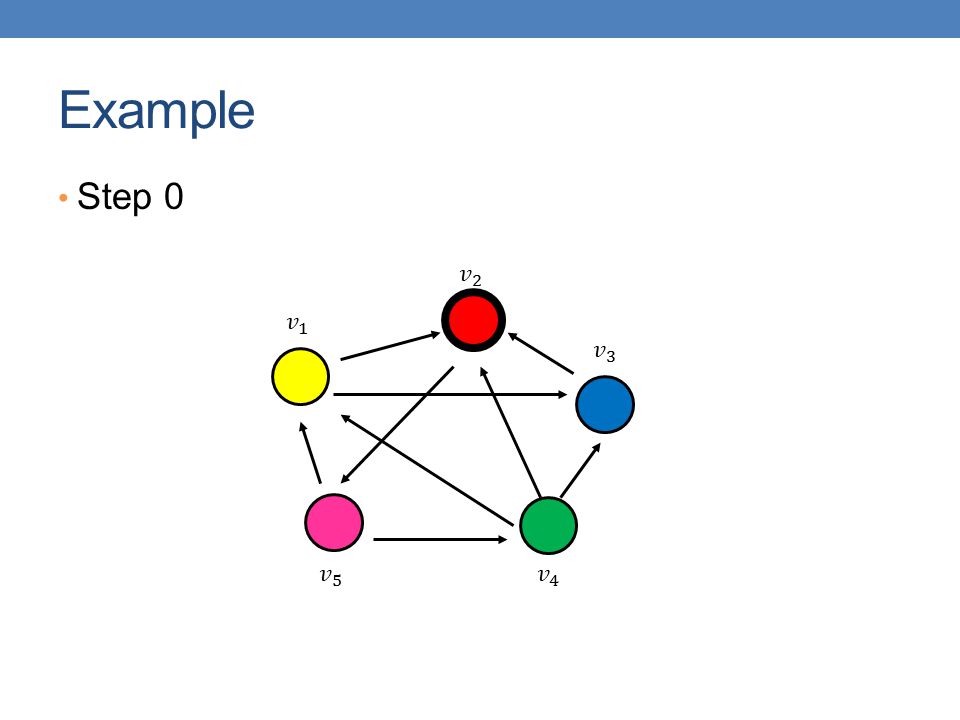 Example

• Step 0

$v_2$

$v_1$

$v_3$

$v_5$

$v_4$